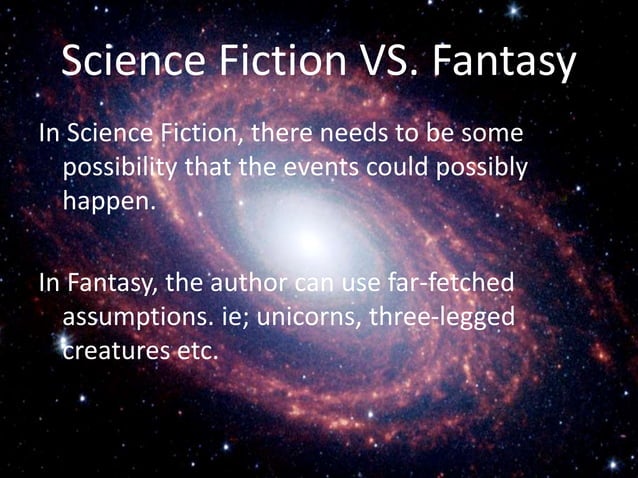 Science Fiction VS. Fantasy

In Science Fiction, there needs to be some possibility that the events could possibly happen.

In Fantasy, the author can use far-fetched assumptions. ie; unicorns, three-legged creatures etc.